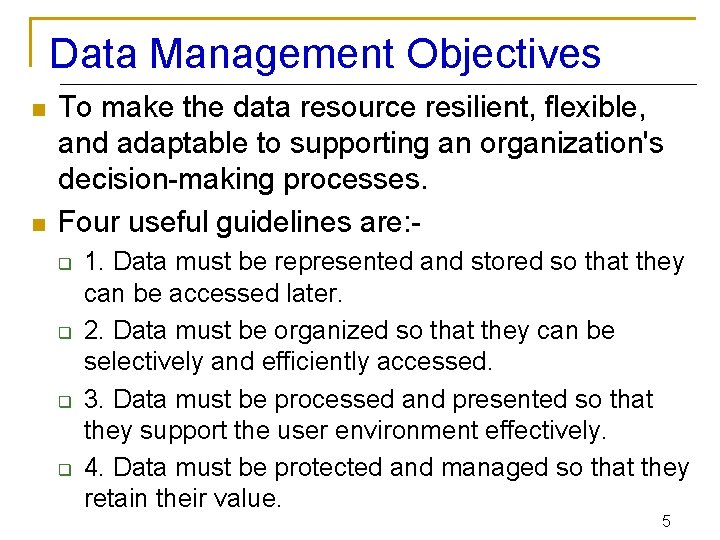 Data Management Objectives

To make the data resource resilient, flexible, and adaptable to supporting an organization's decision-making processes.

Four useful guidelines are:-

1. Data must be represented and stored so that they can be accessed later.

2. Data must be organized so that they can be selectively and efficiently accessed.

3. Data must be processed and presented so that they support the user environment effectively.

4. Data must be protected and managed so that they retain their value.

5